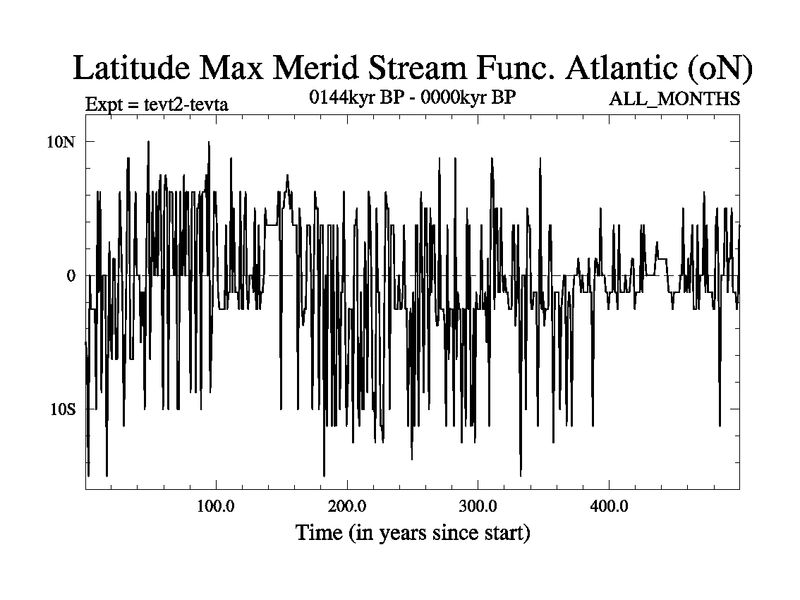 Latitude Max Merid Stream Func. Atlantic (oN)

Expt = tevt2-tevta

0144kyr BP - 0000kyr BP

ALL_MONTHS

10N

0

10S

100.0

200.0

300.0

400.0

Time (in years since start)